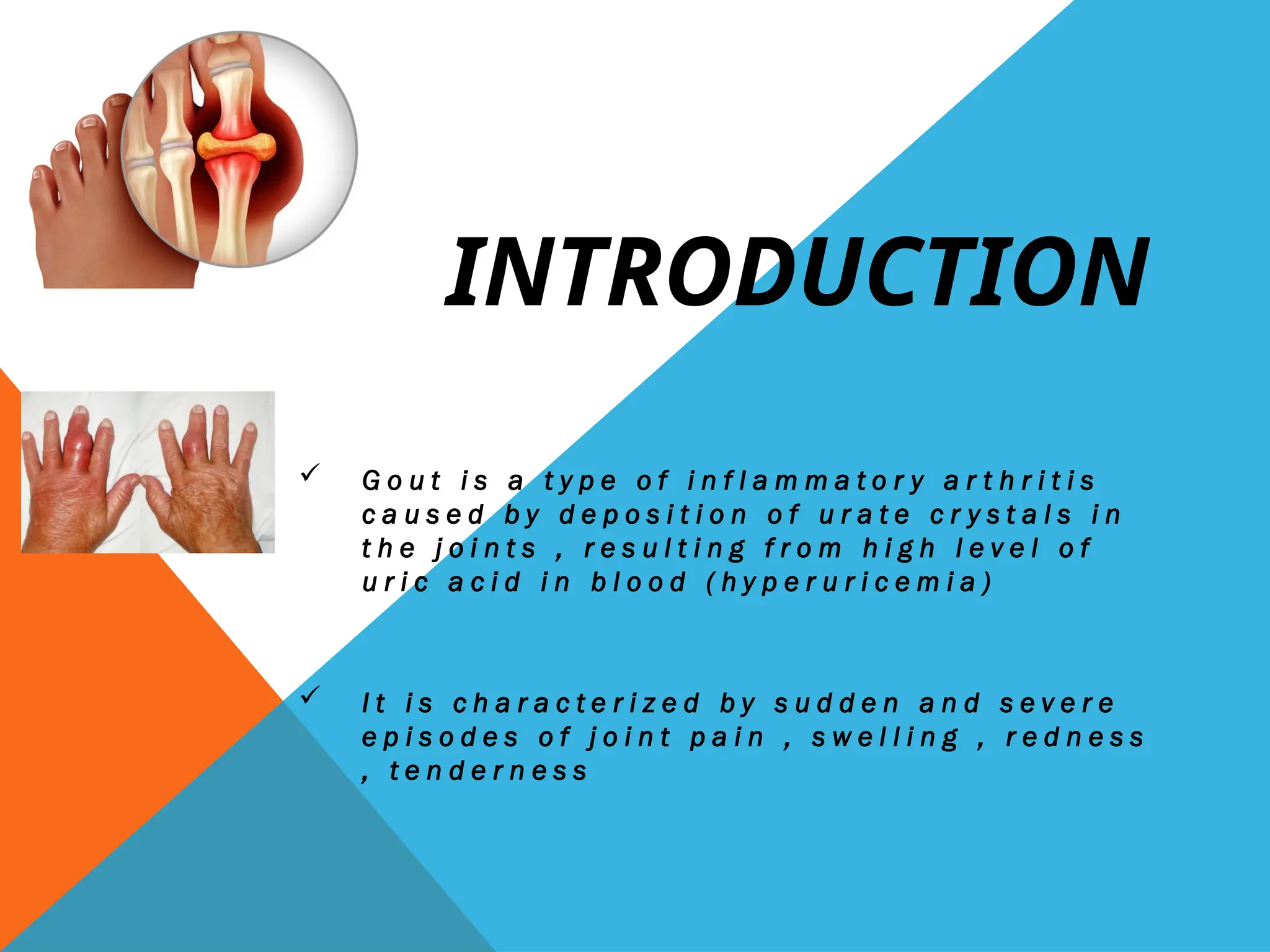 INTRODUCTION

✓ Gout is a type of inflammatory arthritis caused by deposition of urate crystals in the joints , resulting from high level of uric acid in blood (hyperuricemia)

✓ It is characterized by sudden and severe episodes of joint pain , swelling , redness , tenderness